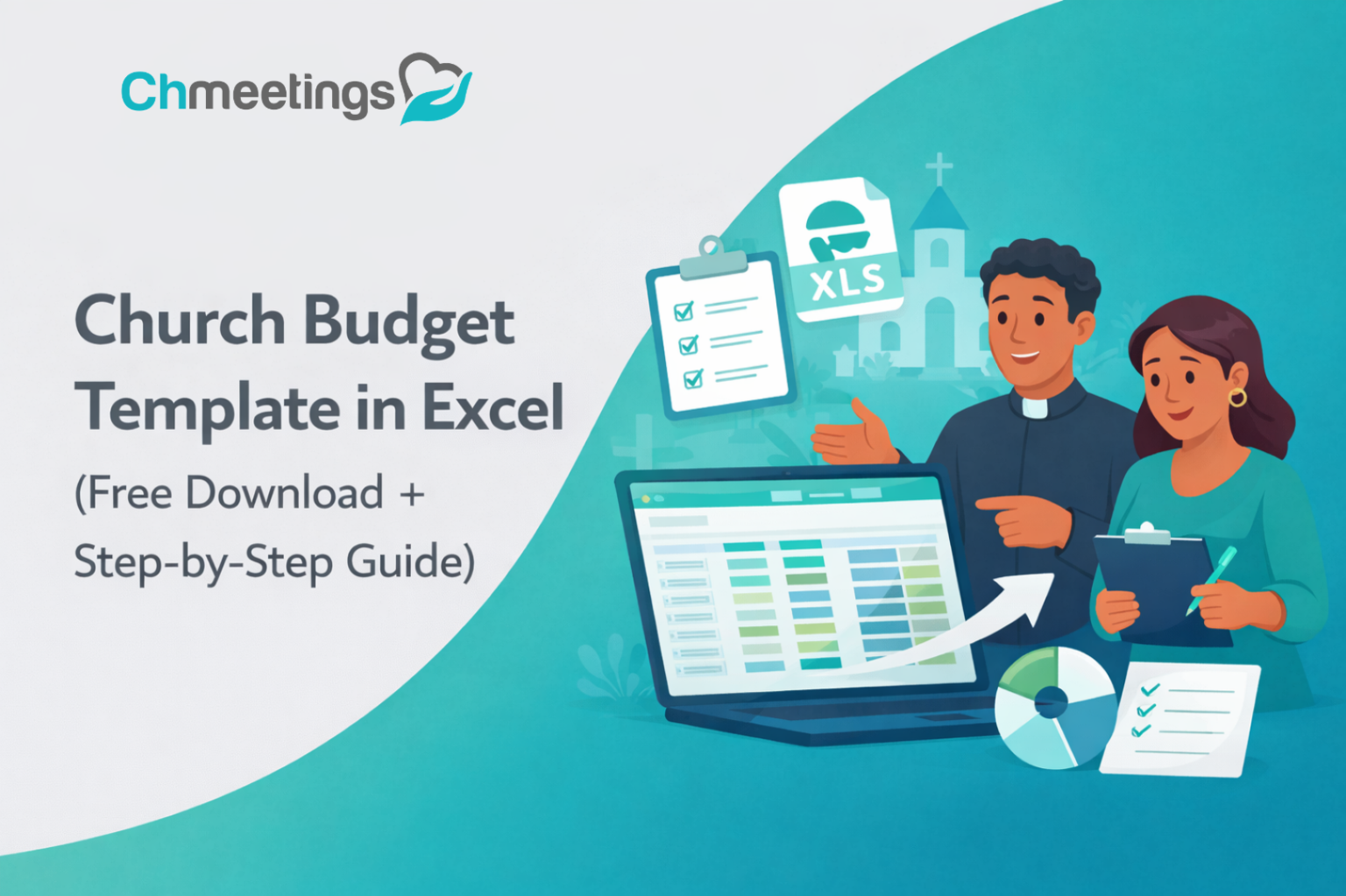 Chmeetings

Church Budget Template in Excel

(Free Download + Step-by-Step Guide)

XLS